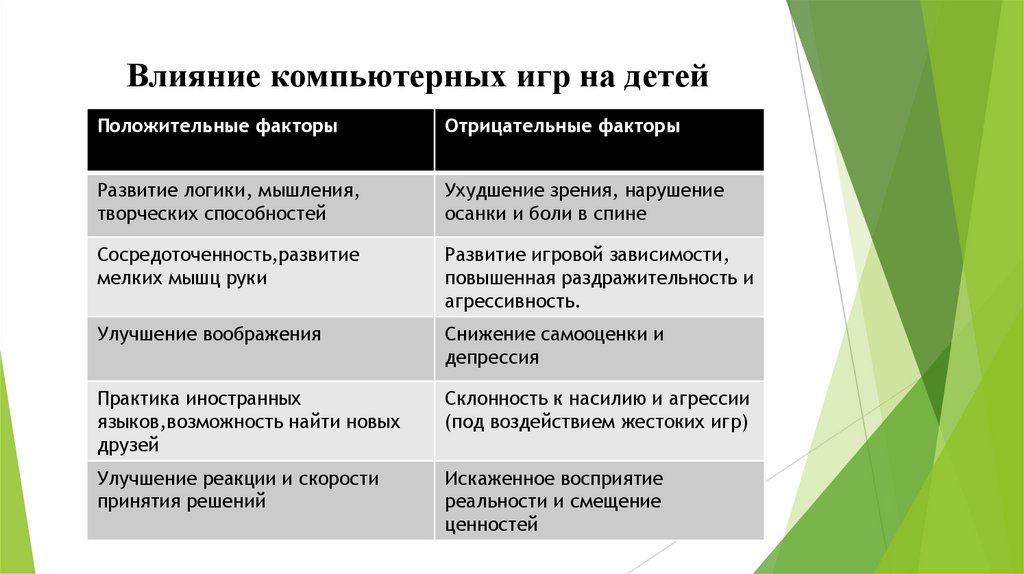 Влияние компьютерных игр на детей

| Положительные факторы | Отрицательные факторы |
|---|---|
| Развитие логики, мышления, творческих способностей | Ухудшение зрения, нарушение осанки и боли в спине |
| Сосредоточенность,развитие мелких мышц руки | Развитие игровой зависимости, повышенная раздражительность и агрессивность. |
| Улучшение воображения | Снижение самооценки и депрессия |
| Практика иностранных языков,возможность найти новых друзей | Склонность к насилию и агрессии (под воздействием жестоких игр) |
| Улучшение реакции и скорости принятия решений | Искаженное восприятие реальности и смещение ценностей |